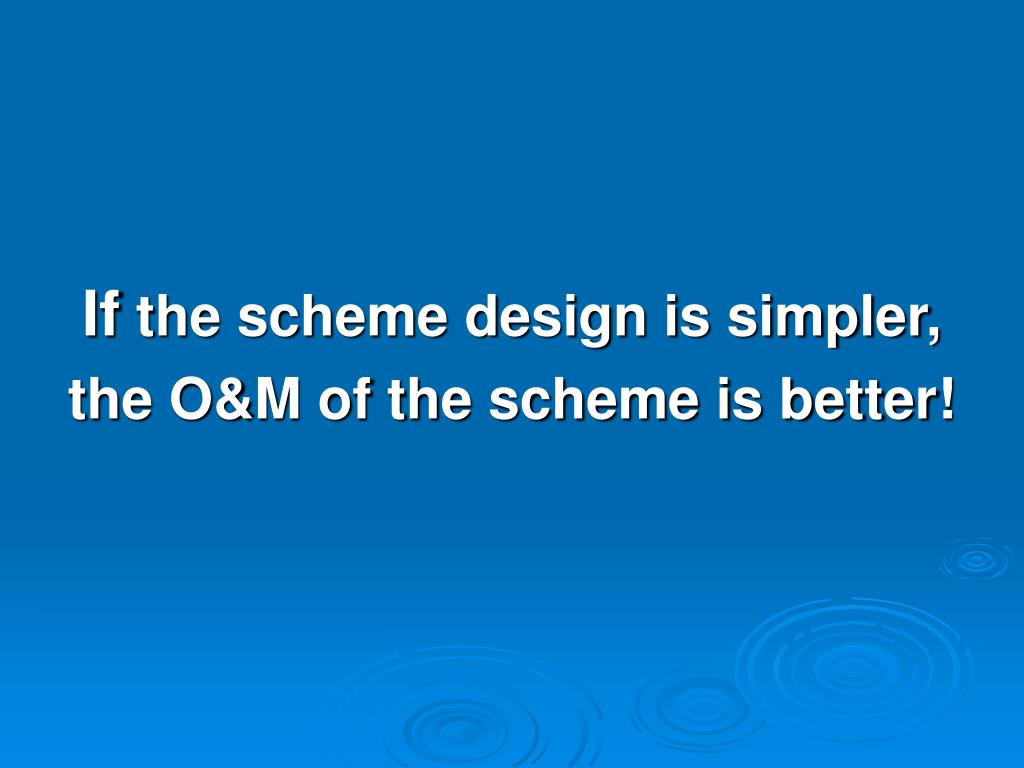 If the scheme design is simpler, the O&M of the scheme is better!